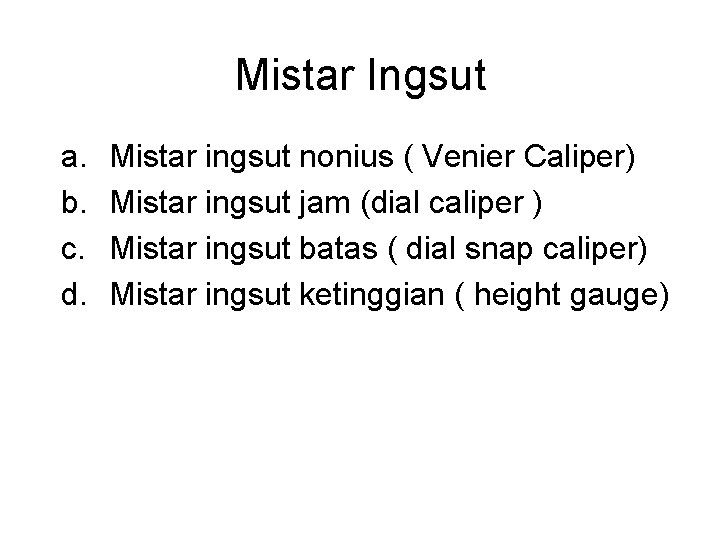 Mistar Ingsut

a. Mistar ingsut nonius ( Venier Caliper)
b. Mistar ingsut jam (dial caliper )
c. Mistar ingsut batas ( dial snap caliper)
d. Mistar ingsut ketinggian ( height gauge)